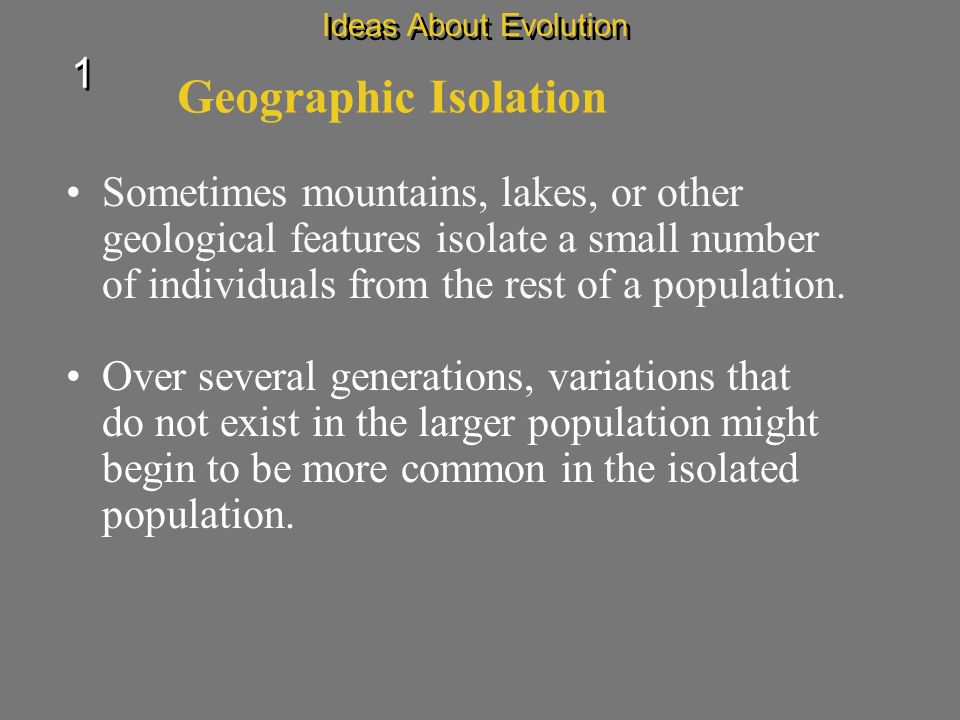 Ideas About Evolution

1

Geographic Isolation

• Sometimes mountains, lakes, or other geological features isolate a small number of individuals from the rest of a population.

• Over several generations, variations that do not exist in the larger population might begin to be more common in the isolated population.